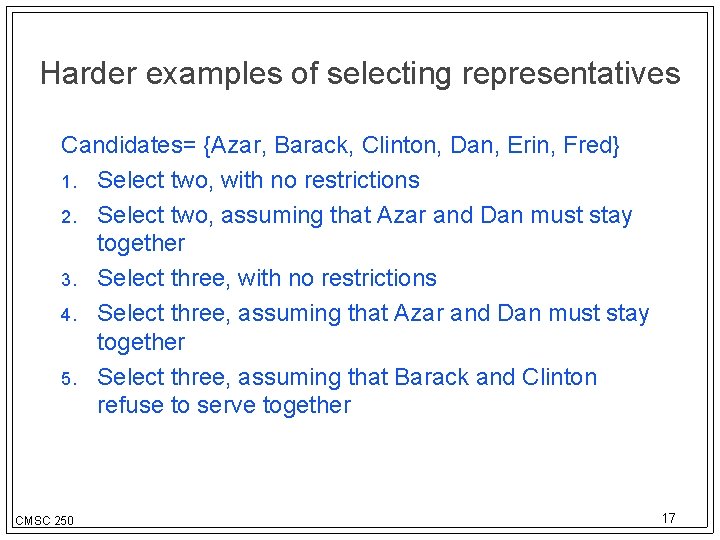 Harder examples of selecting representatives

Candidates= {Azar, Barack, Clinton, Dan, Erin, Fred}

1. Select two, with no restrictions
2. Select two, assuming that Azar and Dan must stay together
3. Select three, with no restrictions
4. Select three, assuming that Azar and Dan must stay together
5. Select three, assuming that Barack and Clinton refuse to serve together

CMSC 250

17